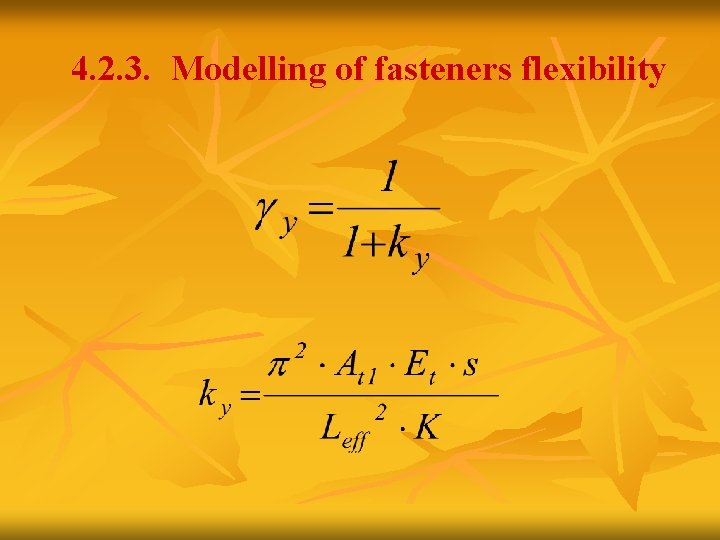 4.2.3. Modelling of fasteners flexibility

$\gamma_y = \frac{1}{1+k_y}$

$k_y = \frac{\pi^2 \cdot A_{t1} \cdot E_t \cdot s}{L_{eff}^2 \cdot K}$